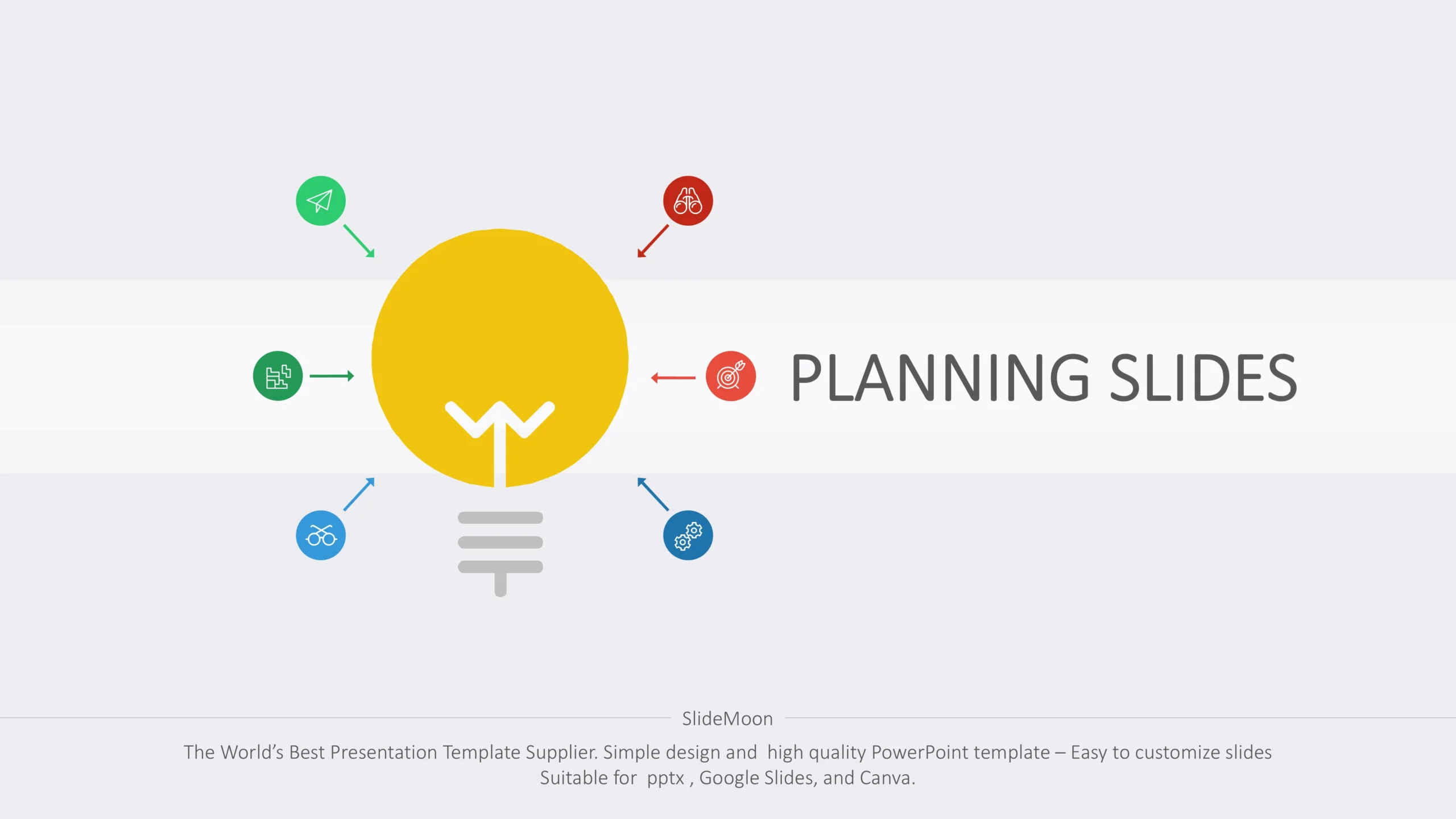 PLANNING SLIDES

SlideMoon

The World's Best Presentation Template Supplier. Simple design and high quality PowerPoint template – Easy to customize slides
Suitable for pptx , Google Slides, and Canva.